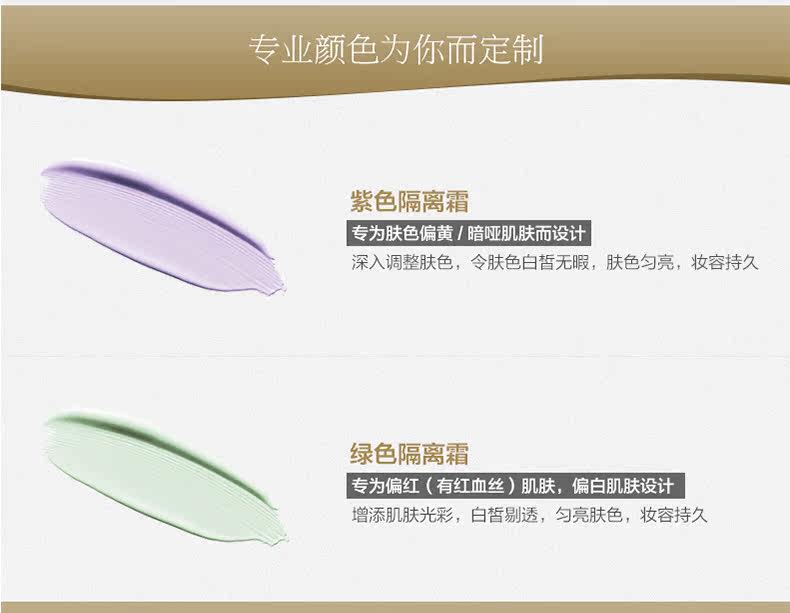 专业颜色为你而定制

紫色隔离霜

专为肤色偏黄 / 暗哑肌肤而设计

深入调整肤色，令肤色白皙无暇，肤色匀亮，妆容持久

绿色隔离霜

专为偏红（有红血丝）肌肤，偏白肌肤设计

增添肌肤光彩，白皙剔透，匀亮肤色，妆容持久